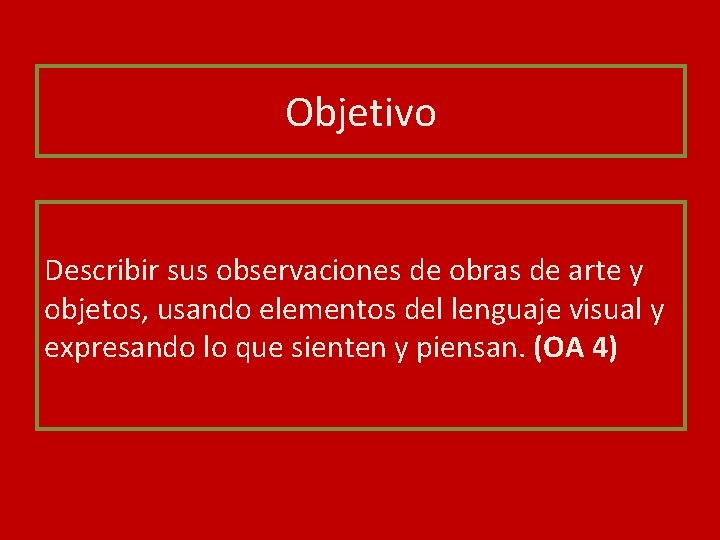 Objetivo

Describir sus observaciones de obras de arte y objetos, usando elementos del lenguaje visual y expresando lo que sienten y piensan. (OA 4)